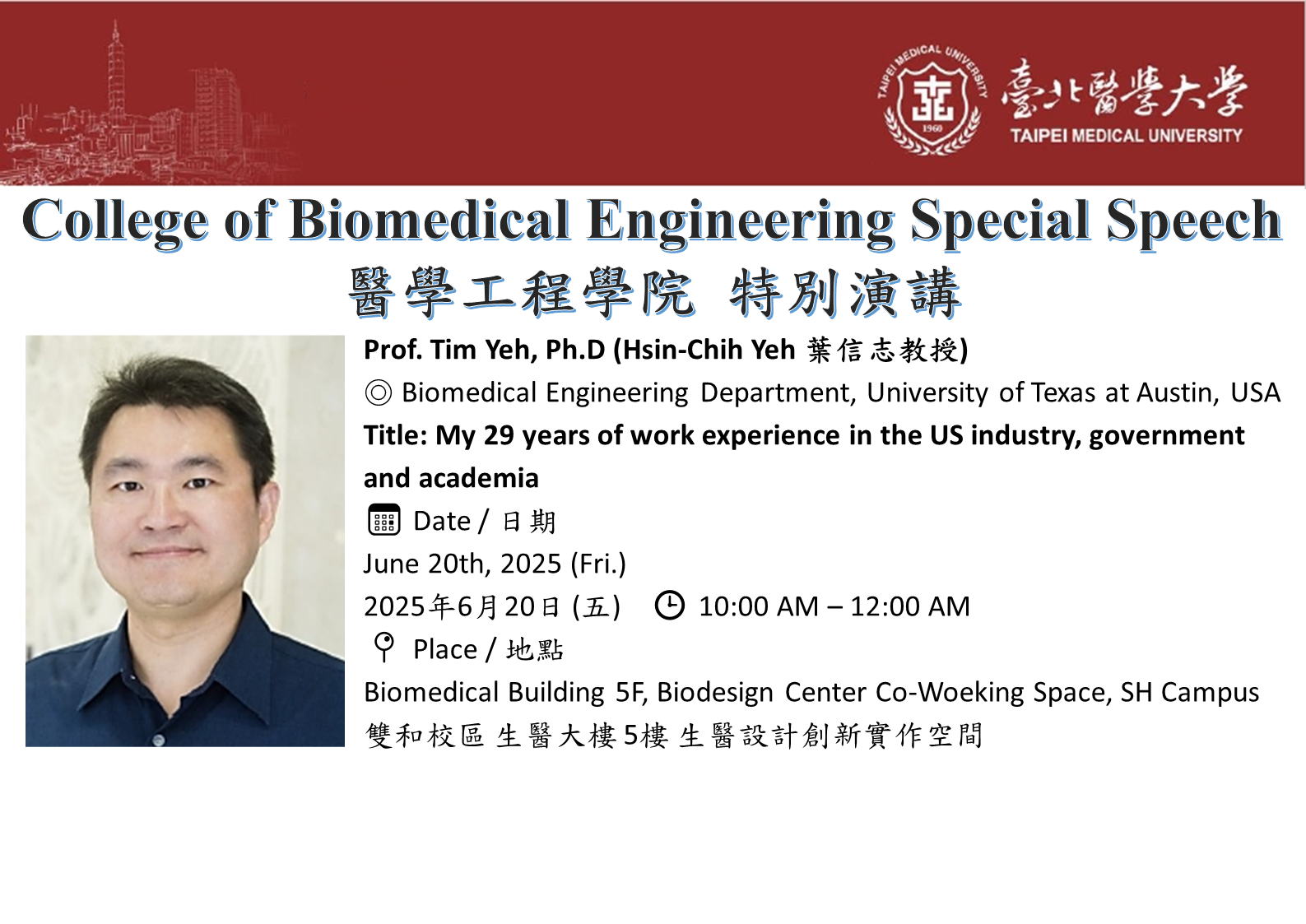 TAIPEI MEDICAL UNIVERSITY 1960

臺北醫學大學
TAIPEI MEDICAL UNIVERSITY

College of Biomedical Engineering Special Speech
醫學工程學院 特別演講

Prof. Tim Yeh, Ph.D (Hsin-Chih Yeh 葉信志教授)
◎ Biomedical Engineering Department, University of Texas at Austin, USA
Title: My 29 years of work experience in the US industry, government and academia

Date / 日期
June 20th, 2025 (Fri.)
2025年6月20日 (五) 10:00 AM – 12:00 AM

Place / 地點
Biomedical Building 5F, Biodesign Center Co-Woeking Space, SH Campus
雙和校區 生醫大樓5樓 生醫設計創新實作空間